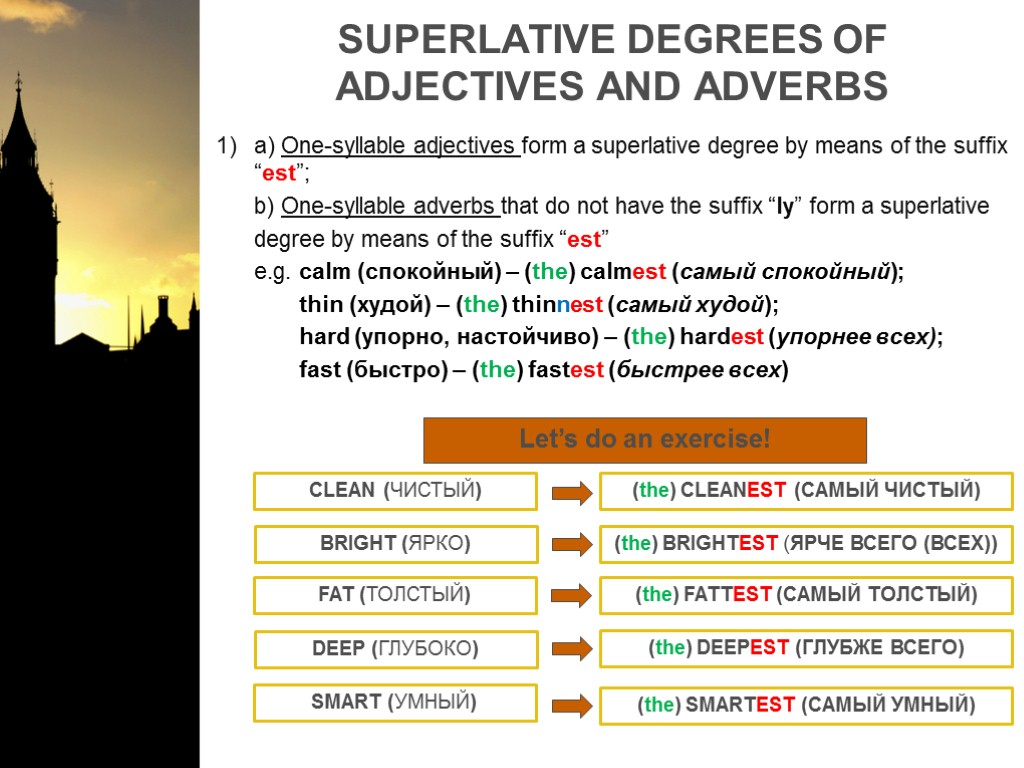 SUPERLATIVE DEGREES OF ADJECTIVES AND ADVERBS

1) a) One-syllable adjectives form a superlative degree by means of the suffix “est”;

b) One-syllable adverbs that do not have the suffix “ly” form a superlative degree by means of the suffix “est”

e.g. calm (спокойный) – (the) calmest (самый спокойный);

thin (худой) – (the) thinnest (самый худой);

hard (упорно, настойчиво) – (the) hardest (упорнее всех);

fast (быстро) – (the) fastest (быстрее всех)

Let’s do an exercise!

CLEAN (ЧИСТЫЙ)

(the) CLEANEST (САМЫЙ ЧИСТЫЙ)

BRIGHT (ЯРКО)

(the) BRIGHTEST (ЯРЧЕ ВСЕГО (ВСЕХ))

FAT (ТОЛСТЫЙ)

(the) FATTEST (САМЫЙ ТОЛСТЫЙ)

DEEP (ГЛУБОКО)

(the) DEEPEST (ГЛУБЖЕ ВСЕГО)

SMART (УМНЫЙ)

(the) SMARTEST (САМЫЙ УМНЫЙ)